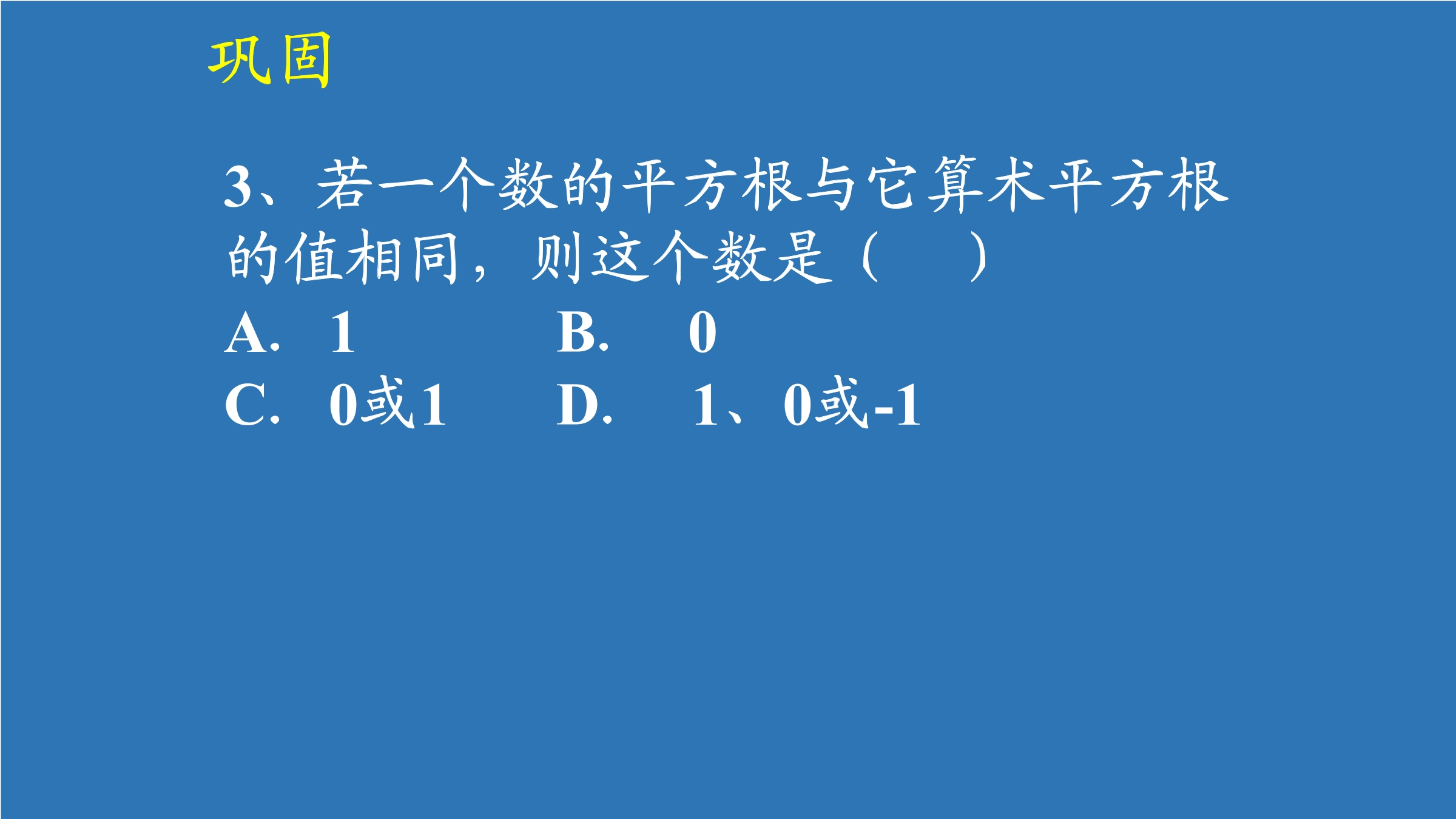 巩固

3、若一个数的平方根与它算术平方根的值相同，则这个数是（　　）

A. 1　　B. 0

C. 0或1　　D. 1、0或-1